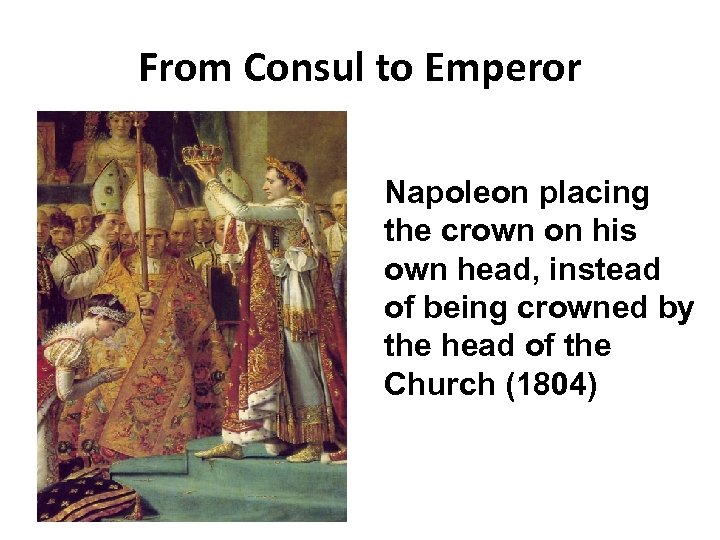 From Consul to Emperor

Napoleon placing the crown on his own head, instead of being crowned by the head of the Church (1804)